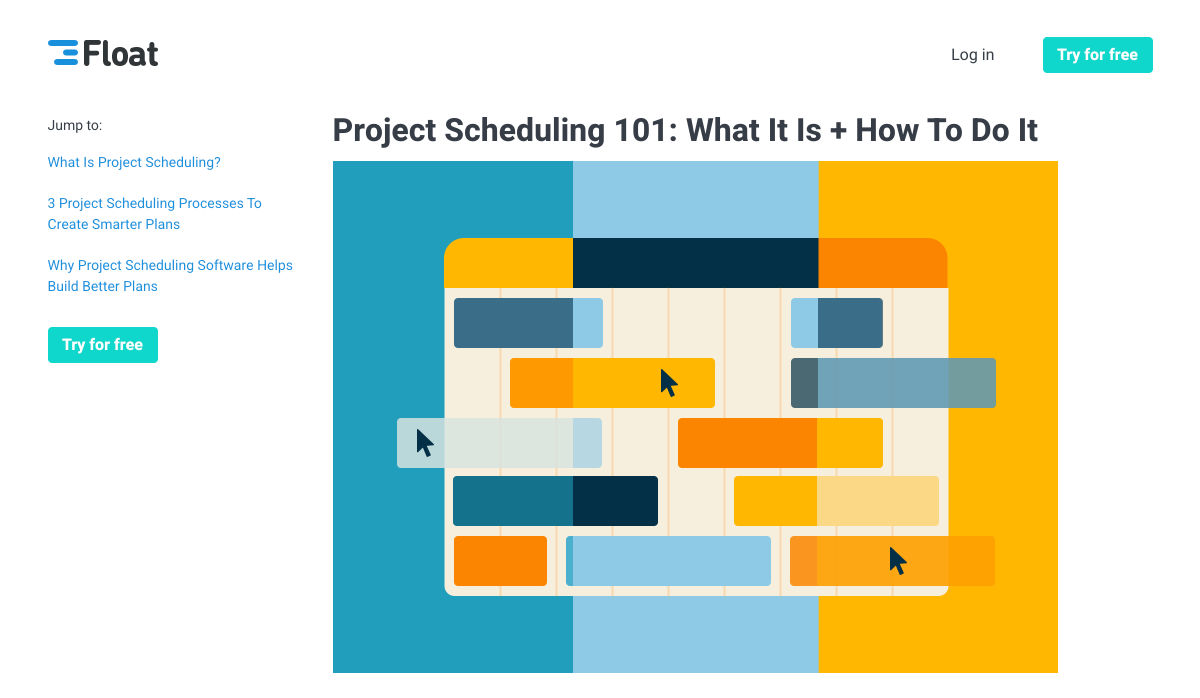 Float

Log in

Try for free

Jump to:

What Is Project Scheduling?

3 Project Scheduling Processes To Create Smarter Plans

Why Project Scheduling Software Helps Build Better Plans

Try for free

Project Scheduling 101: What It Is + How To Do It